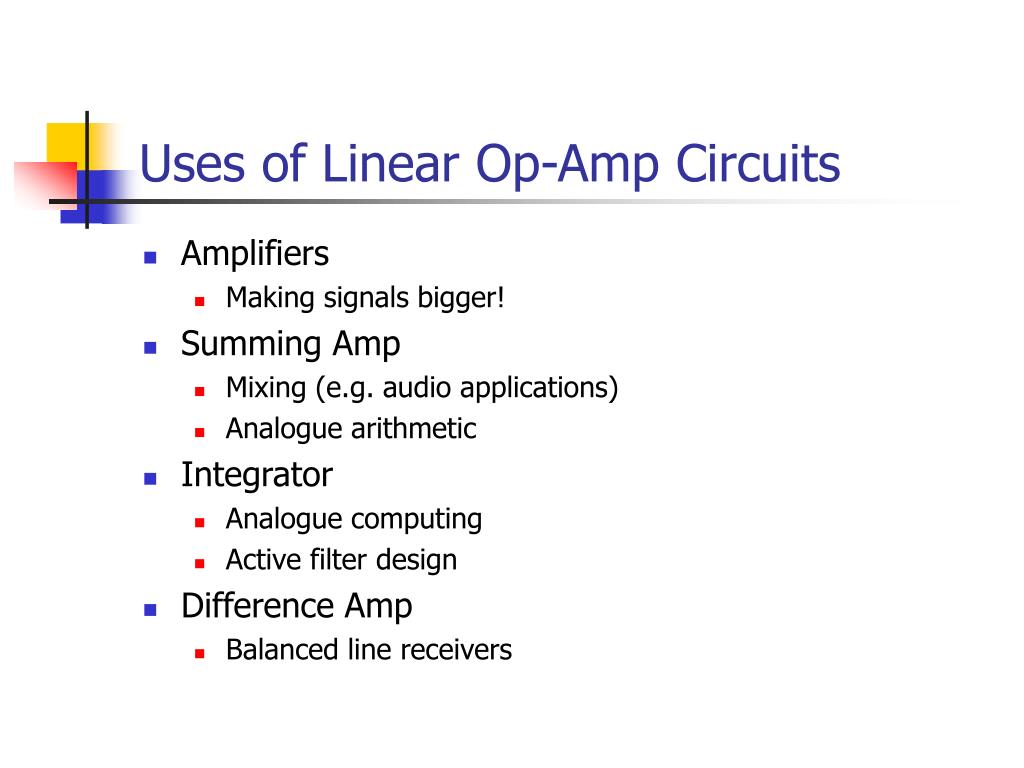 Uses of Linear Op-Amp Circuits

- Amplifiers
  - Making signals bigger!
- Summing Amp
  - Mixing (e.g. audio applications)
  - Analogue arithmetic
- Integrator
  - Analogue computing
  - Active filter design
- Difference Amp
  - Balanced line receivers